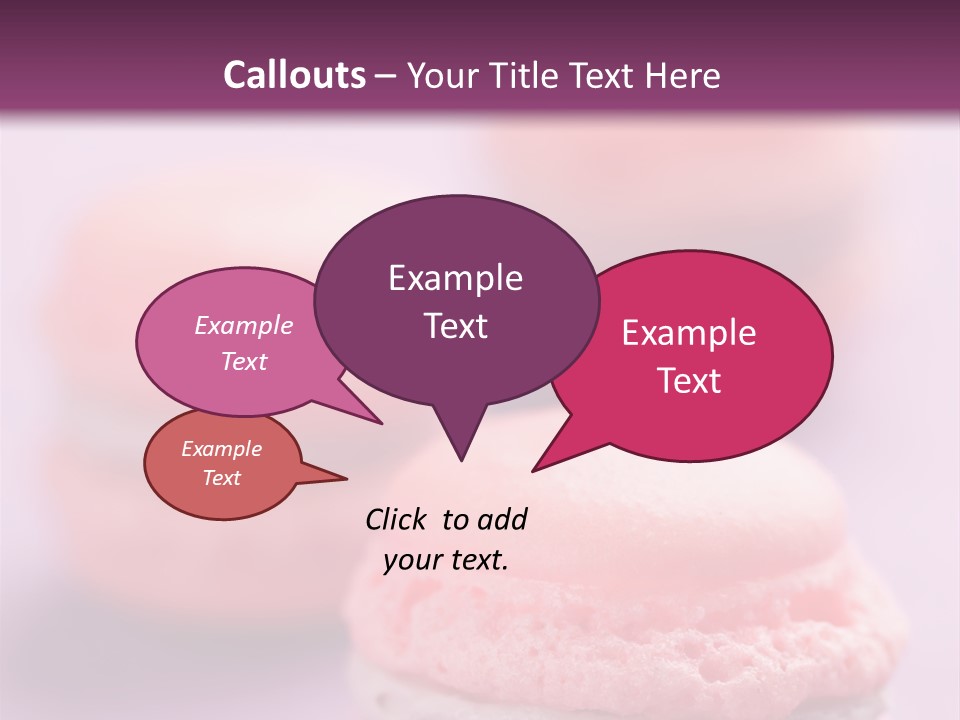 Callouts – Your Title Text Here

Example Text

Example Text

Example Text

Example Text

Click to add your text.